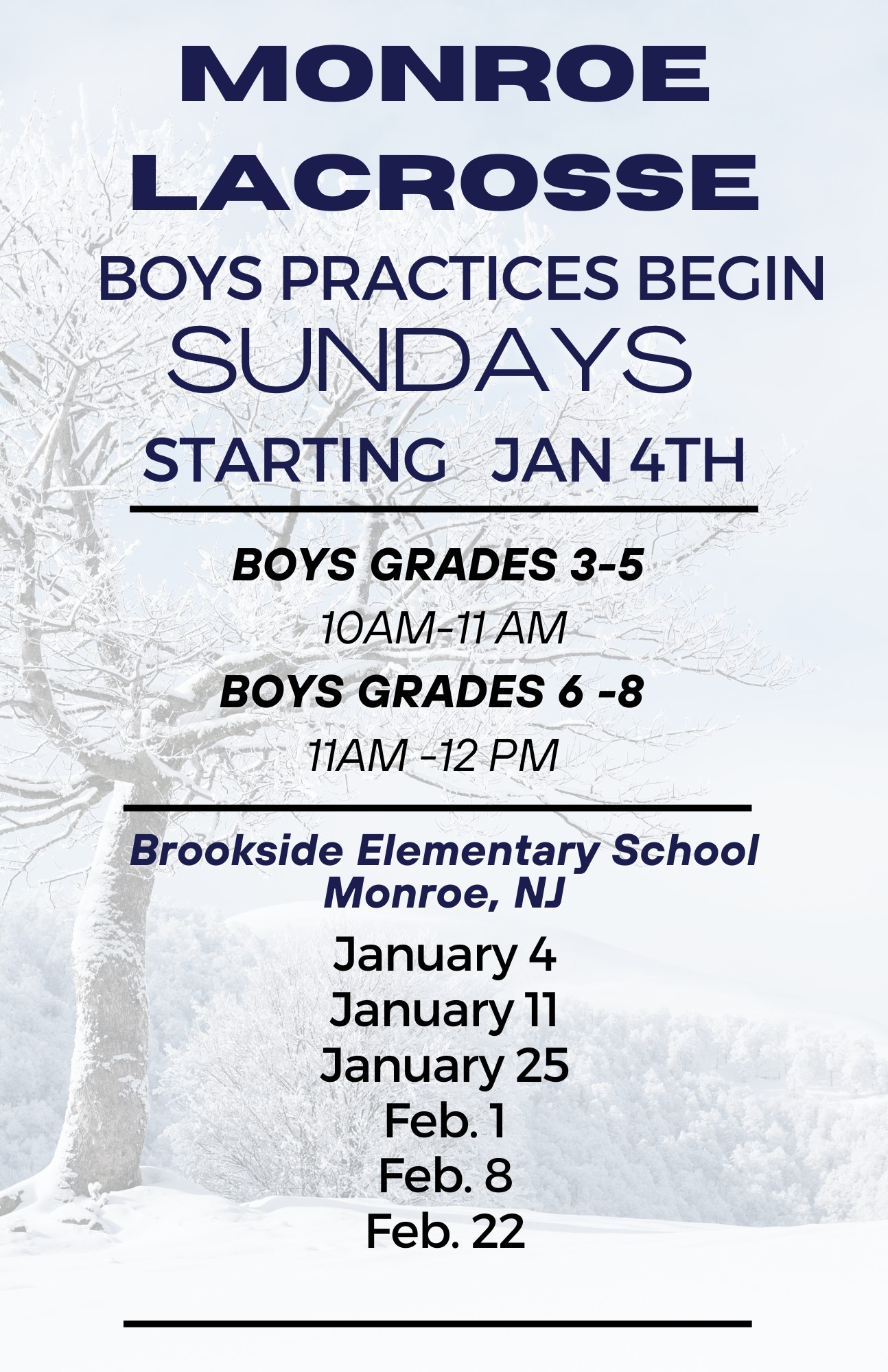 MONROE LACROSSE

BOYS PRACTICES BEGIN
SUNDAYS
STARTING JAN 4TH

BOYS GRADES 3-5
10AM-11 AM
BOYS GRADES 6 -8
11AM -12 PM

Brookside Elementary School
Monroe, NJ

January 4
January 11
January 25
Feb. 1
Feb. 8
Feb. 22